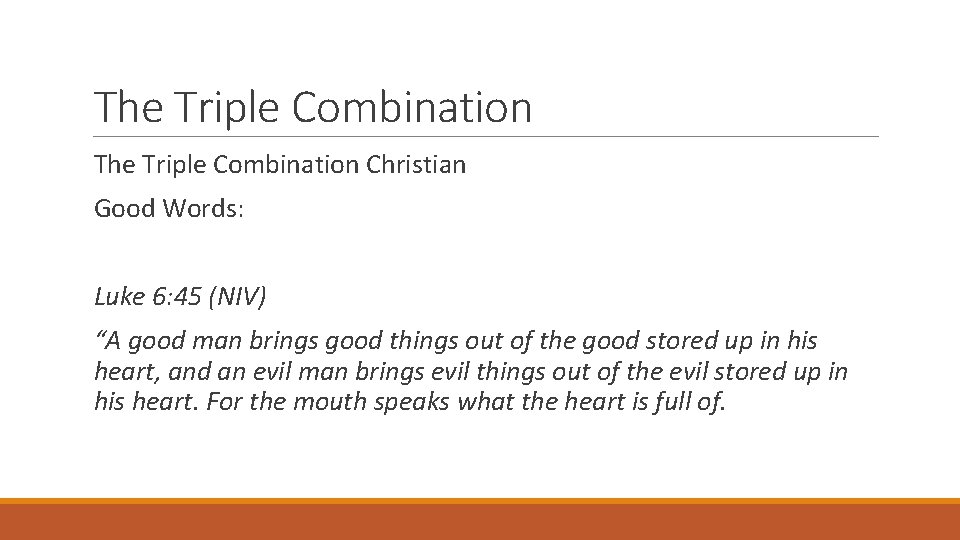 The Triple Combination

The Triple Combination Christian

Good Words:

Luke 6:45 (NIV)

“A good man brings good things out of the good stored up in his heart, and an evil man brings evil things out of the evil stored up in his heart. For the mouth speaks what the heart is full of.